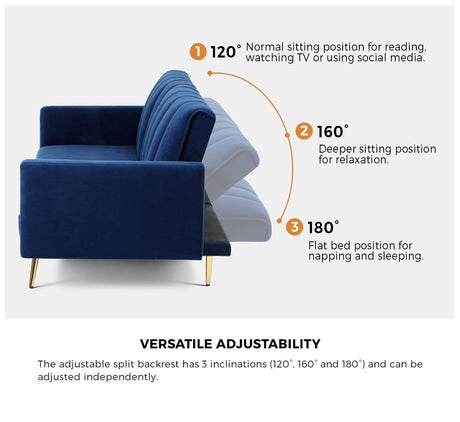 1 120° Normal sitting position for reading, watching TV or using social media.

2 160°
Deeper sitting position for relaxation.

3 180°
Flat bed position for napping and sleeping.

VERSATILE ADJUSTABILITY

The adjustable split backrest has 3 inclinations (120°, 160° and 180°) and can be adjusted independently.